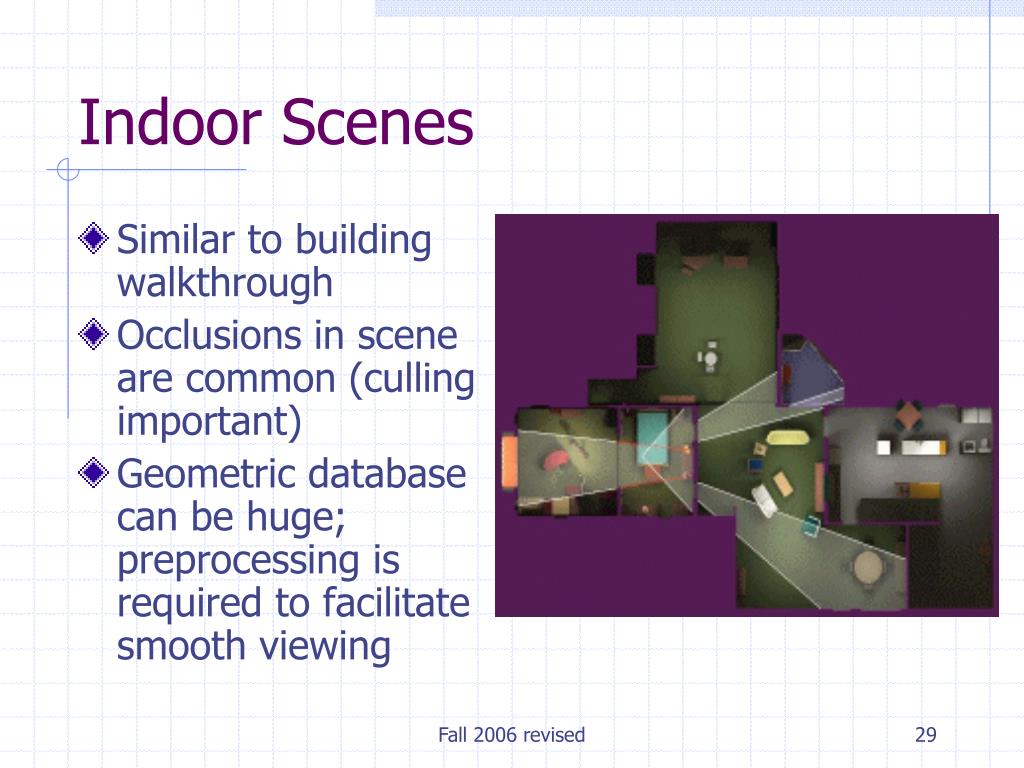 Indoor Scenes

Similar to building walkthrough

Occlusions in scene are common (culling important)

Geometric database can be huge; preprocessing is required to facilitate smooth viewing

Fall 2006 revised

29